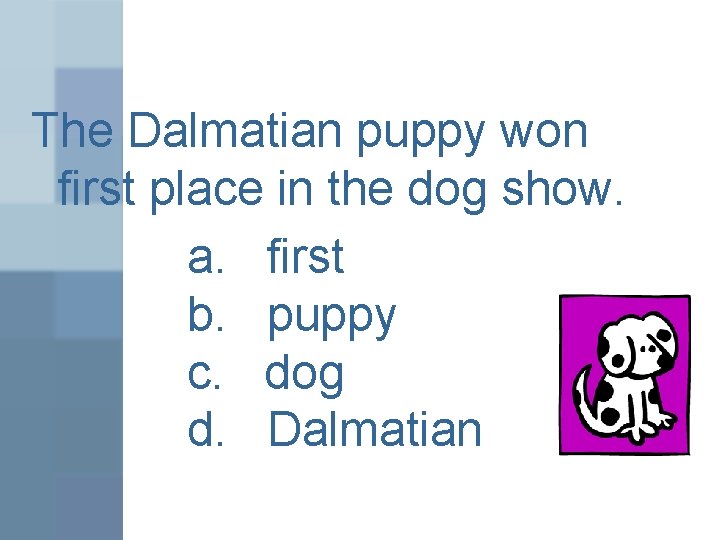 The Dalmatian puppy won first place in the dog show.

a. first
b. puppy
c. dog
d. Dalmatian